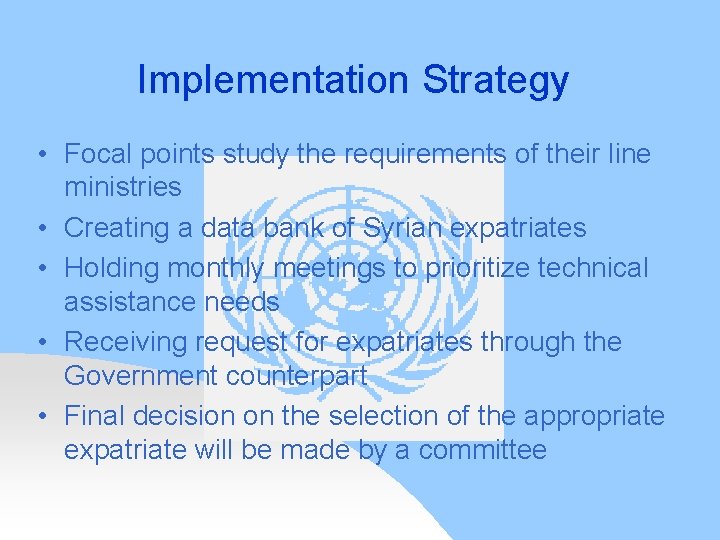 Implementation Strategy

• Focal points study the requirements of their line ministries
• Creating a data bank of Syrian expatriates
• Holding monthly meetings to prioritize technical assistance needs
• Receiving request for expatriates through the Government counterpart
• Final decision on the selection of the appropriate expatriate will be made by a committee